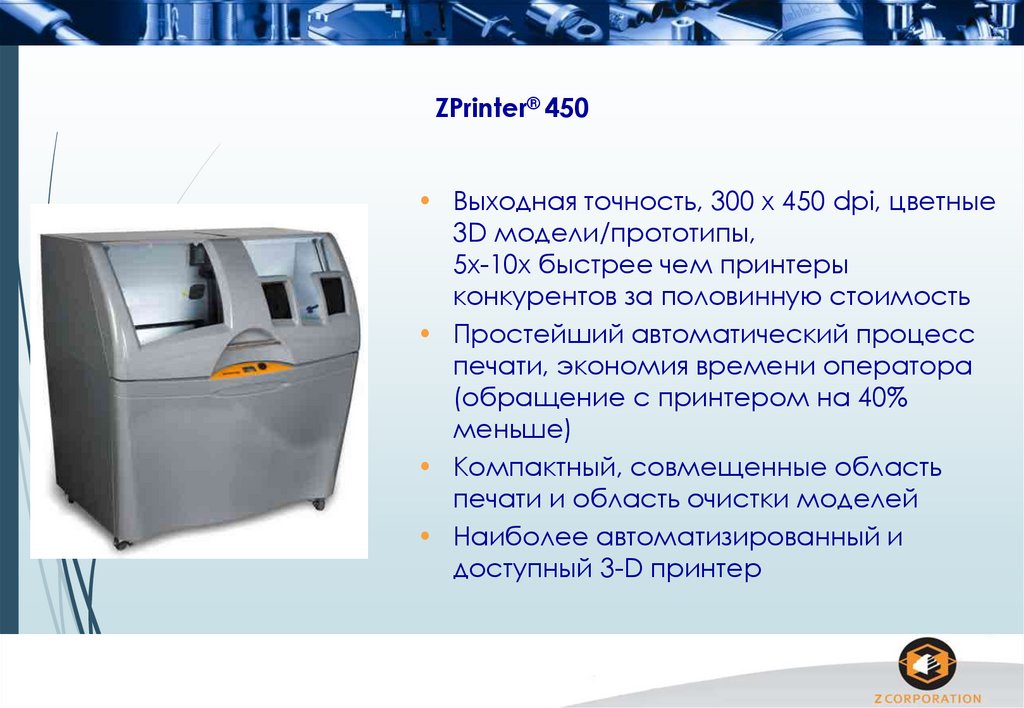 ZPrinter® 450

• Выходная точность, 300 x 450 dpi, цветные 3D модели/прототипы, 5x-10x быстрее чем принтеры конкурентов за половинную стоимость
• Простейший автоматический процесс печати, экономия времени оператора (обращение с принтером на 40% меньше)
• Компактный, совмещенные область печати и область очистки моделей
• Наиболее автоматизированный и доступный 3-D принтер

Z CORPORATION